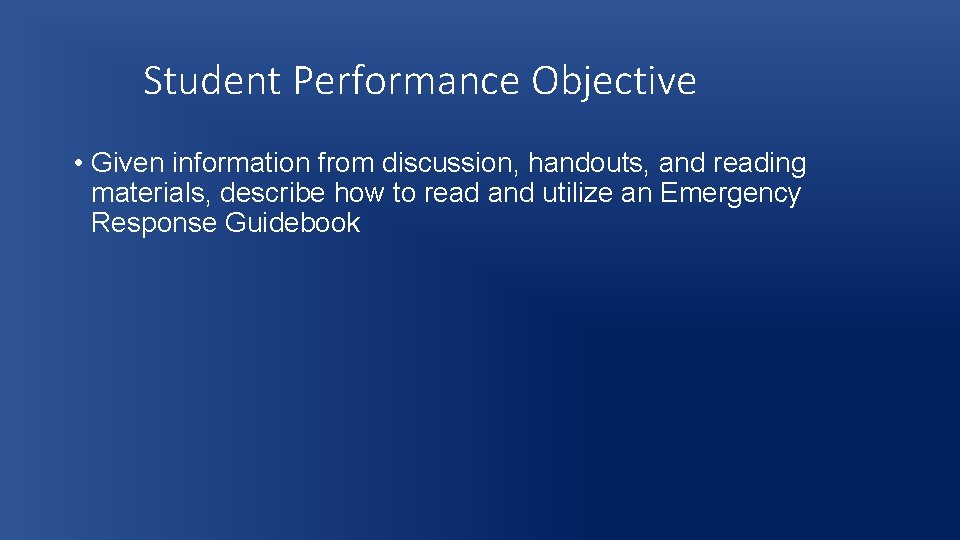 Student Performance Objective

• Given information from discussion, handouts, and reading materials, describe how to read and utilize an Emergency Response Guidebook